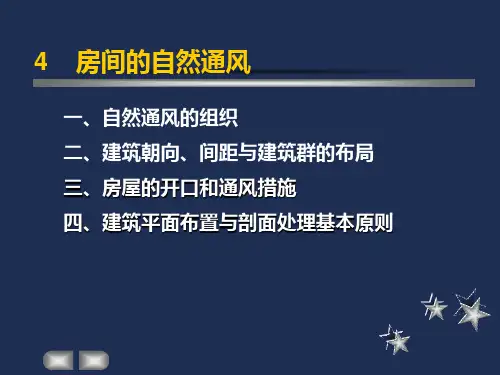 4 房间的自然通风

一、自然通风的组织

二、建筑朝向、间距与建筑群的布局

三、房屋的开口和通风措施

四、建筑平面布置与剖面处理基本原则